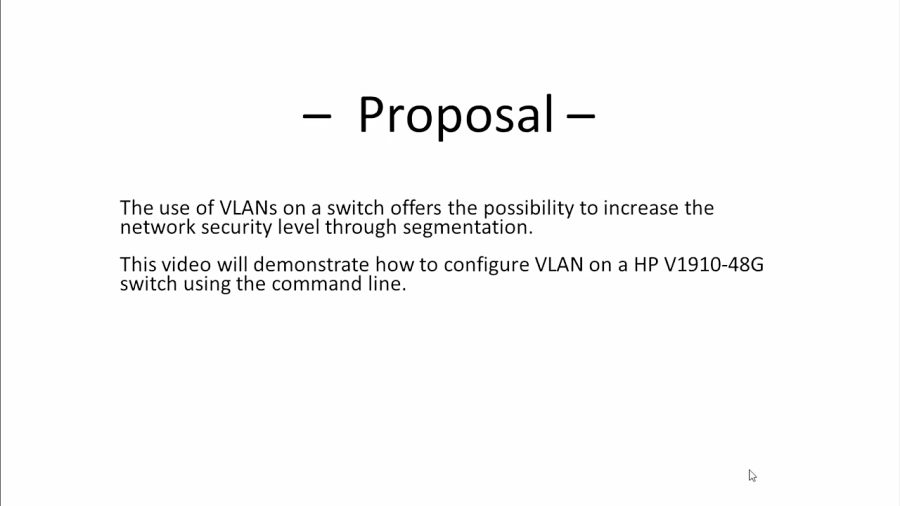 – Proposal –

The use of VLANs on a switch offers the possibility to increase the network security level through segmentation.

This video will demonstrate how to configure VLAN on a HP V1910-48G switch using the command line.